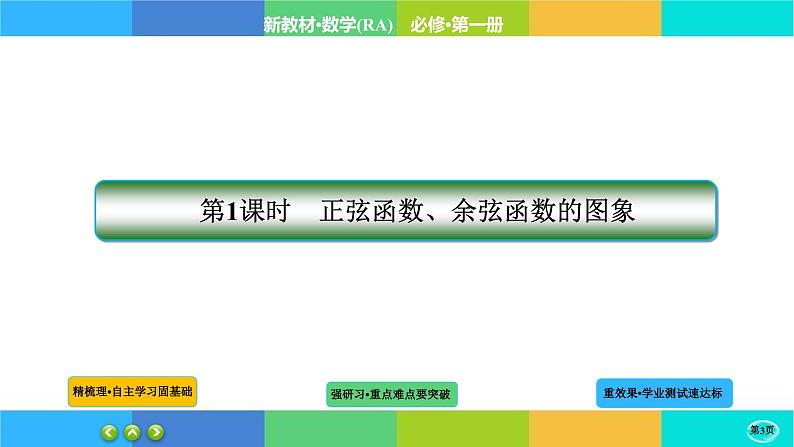 新教材·数学(RA)　必修·第一册

第1课时　正弦函数、余弦函数的图象

精梳理·自主学习固基础

强研习·重点难点要突破

重效果·学业测试速达标

第3页